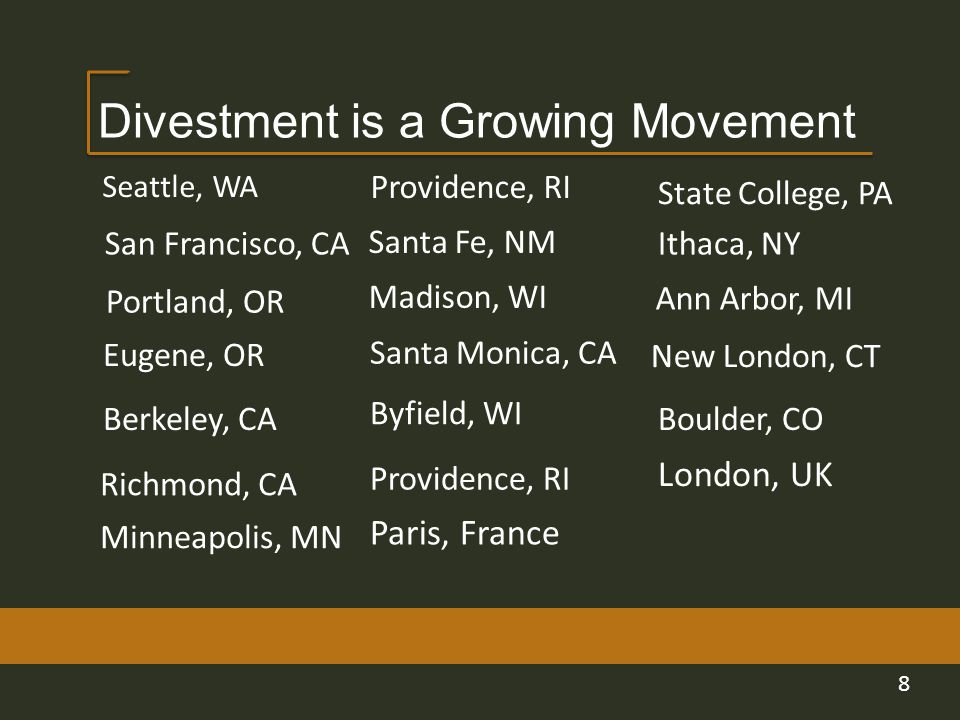 Divestment is a Growing Movement

Seattle, WA
San Francisco, CA
Portland, OR
Eugene, OR
Berkeley, CA
Richmond, CA
Minneapolis, MN

Providence, RI
Santa Fe, NM
Madison, WI
Santa Monica, CA
Byfield, WI
Providence, RI
Paris, France

State College, PA
Ithaca, NY
Ann Arbor, MI
New London, CT
Boulder, CO
London, UK

8